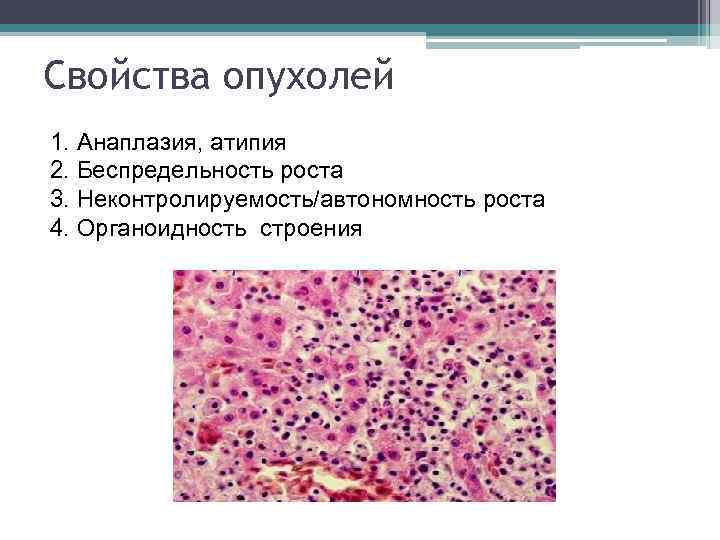 Свойства опухолей

1. Анаплазия, атипия
2. Беспредельность роста
3. Неконтролируемость/автономность роста
4. Органоидность строения